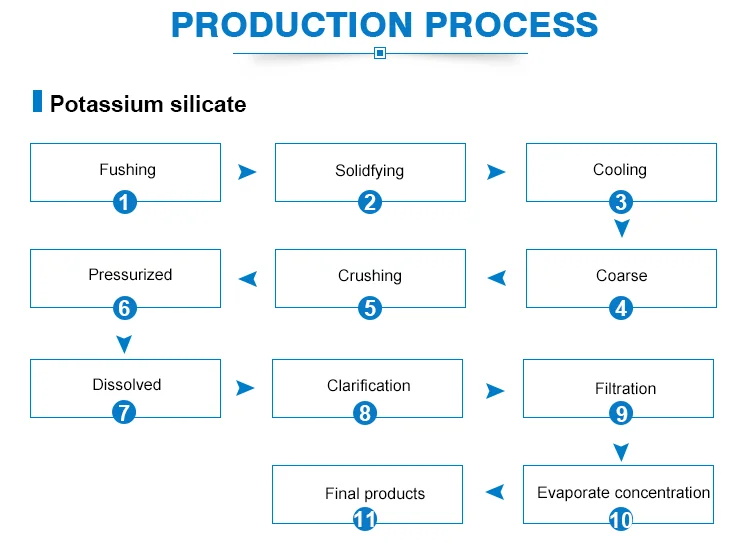 PRODUCTION PROCESS

Potassium silicate

Fushing
1

Solidfying
2

Cooling
3

Coarse
4

Crushing
5

Pressurized
6

Dissolved
7

Clarification
8

Filtration
9

Evaporate concentration
10

Final products
11